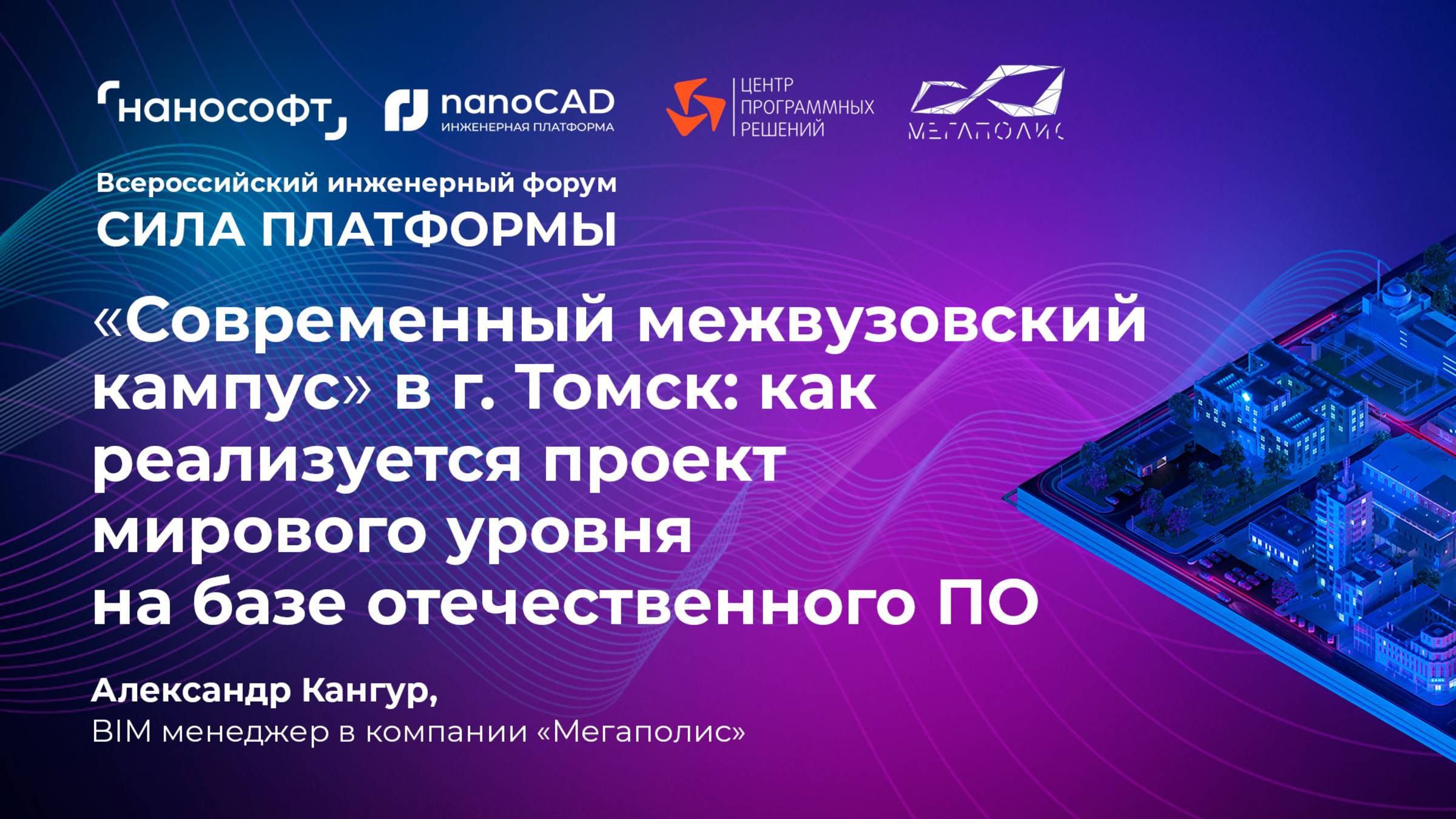 нанософт

nanoCAD
ИНЖЕНЕРНАЯ ПЛАТФОРМА

ЦЕНТР
ПРОГРАММНЫХ
РЕШЕНИЙ

МЕГАПОЛИС

Всероссийский инженерный форум
СИЛА ПЛАТФОРМЫ

«Современный межвузовский кампус» в г. Томск: как реализуется проект мирового уровня на базе отечественного ПО

Александр Кангур,
BIM менеджер в компании «Мегаполис»